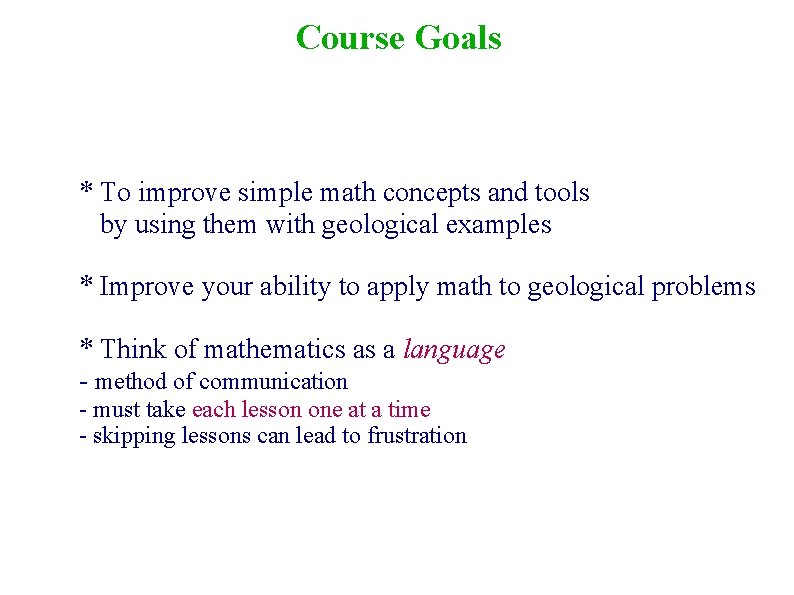 Course Goals

* To improve simple math concepts and tools by using them with geological examples

* Improve your ability to apply math to geological problems

* Think of mathematics as a language
- method of communication
- must take each lesson one at a time
- skipping lessons can lead to frustration